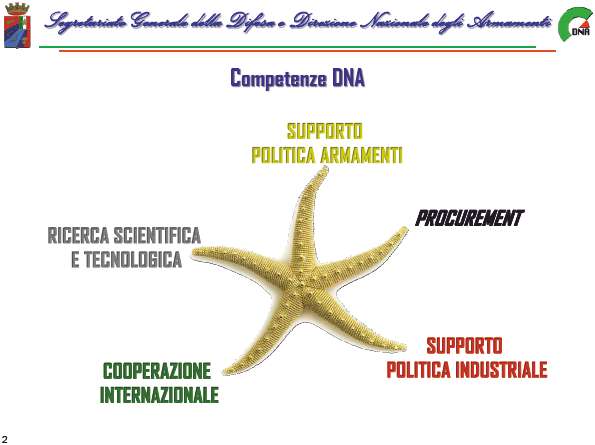 Segretariato Generale della Difesa e Direzione Nazionale degli Armamenti

DNA

Competenze DNA

SUPPORTO POLITICA ARMAMENTI

PROCUREMENT

RICERCA SCIENTIFICA E TECNOLOGICA

SUPPORTO POLITICA INDUSTRIALE

COOPERAZIONE INTERNAZIONALE

2